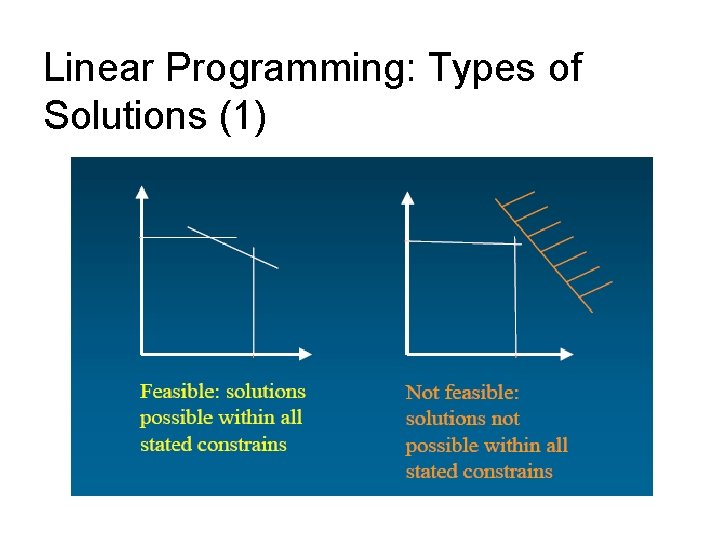 Linear Programming: Types of Solutions (1)

Feasible: solutions possible within all stated constrains

Not feasible: solutions not possible within all stated constrains